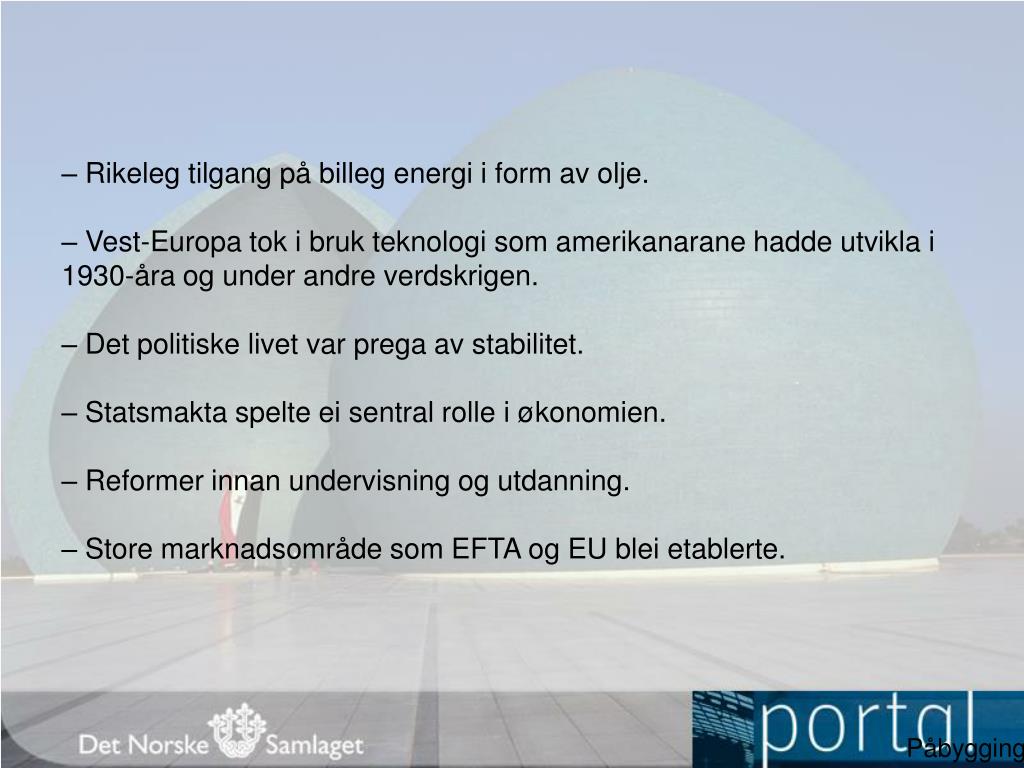 – Rikeleg tilgang på billeg energi i form av olje.

– Vest-Europa tok i bruk teknologi som amerikanarane hadde utvikla i 1930-åra og under andre verdskrigen.

– Det politiske livet var prega av stabilitet.

– Statsmakta spelte ei sentral rolle i økonomien.

– Reformer innan undervisning og utdanning.

– Store marknadsområde som EFTA og EU blei etablerte.

Det Norske Samlaget

portal

Påbygging